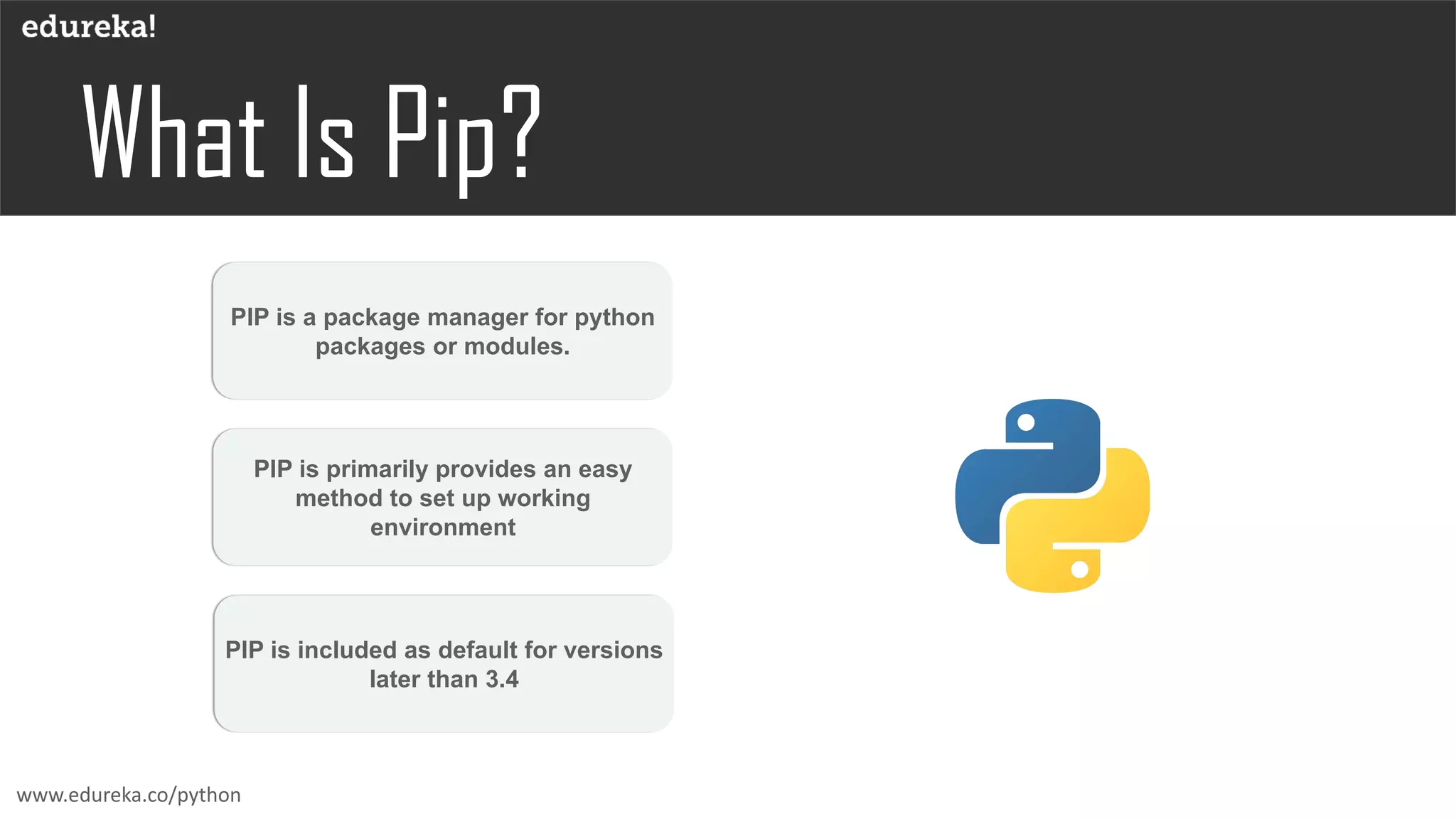 edureka!

What Is Pip?

PIP is a package manager for python packages or modules.

PIP is primarily provides an easy method to set up working environment

PIP is included as default for versions later than 3.4

www.edureka.co/python